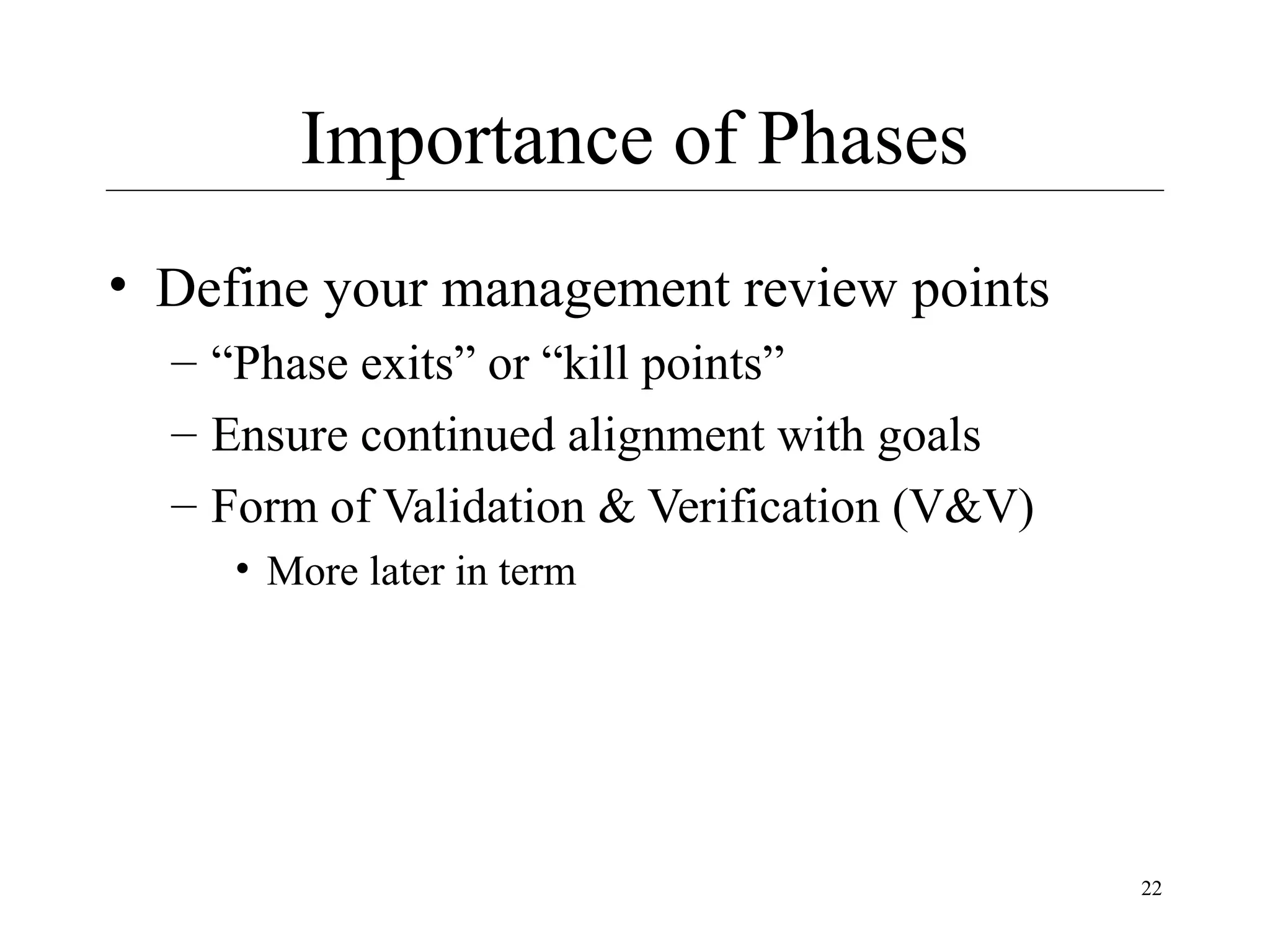 Importance of Phases

• Define your management review points
– “Phase exits” or “kill points”
– Ensure continued alignment with goals
– Form of Validation & Verification (V&V)
• More later in term

22